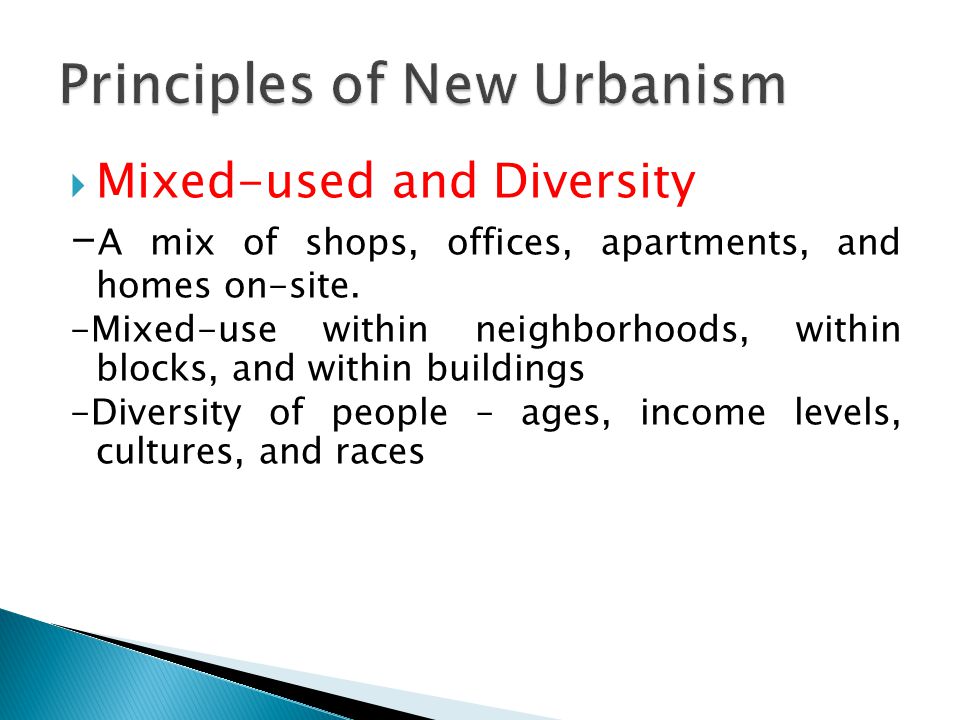 Principles of New Urbanism

Mixed-used and Diversity

-A mix of shops, offices, apartments, and homes on-site.
-Mixed-use within neighborhoods, within blocks, and within buildings
-Diversity of people – ages, income levels, cultures, and races